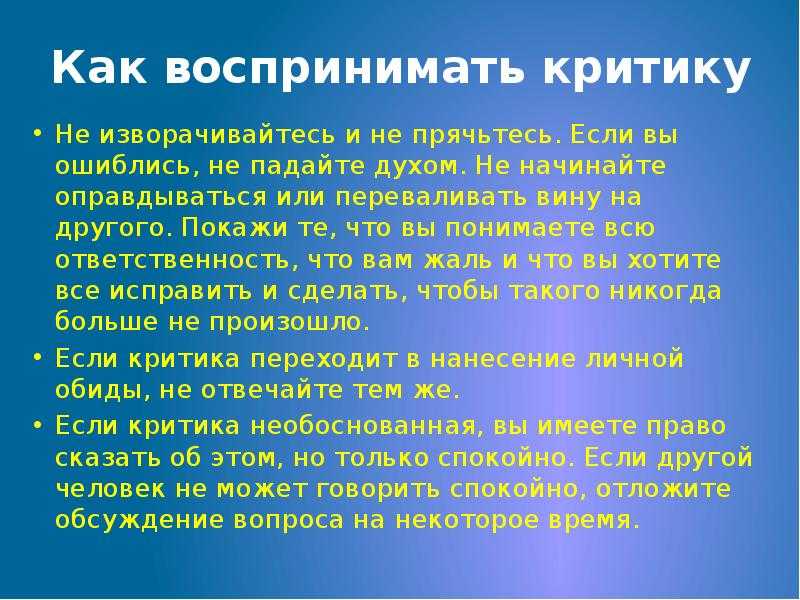 Как воспринимать критику

• Не изворачивайтесь и не прячьтесь. Если вы ошиблись, не падайте духом. Не начинайте оправдываться или переваливать вину на другого. Покажи те, что вы понимаете всю ответственность, что вам жаль и что вы хотите все исправить и сделать, чтобы такого никогда больше не произошло.

• Если критика переходит в нанесение личной обиды, не отвечайте тем же.

• Если критика необоснованная, вы имеете право сказать об этом, но только спокойно. Если другой человек не может говорить спокойно, отложите обсуждение вопроса на некоторое время.